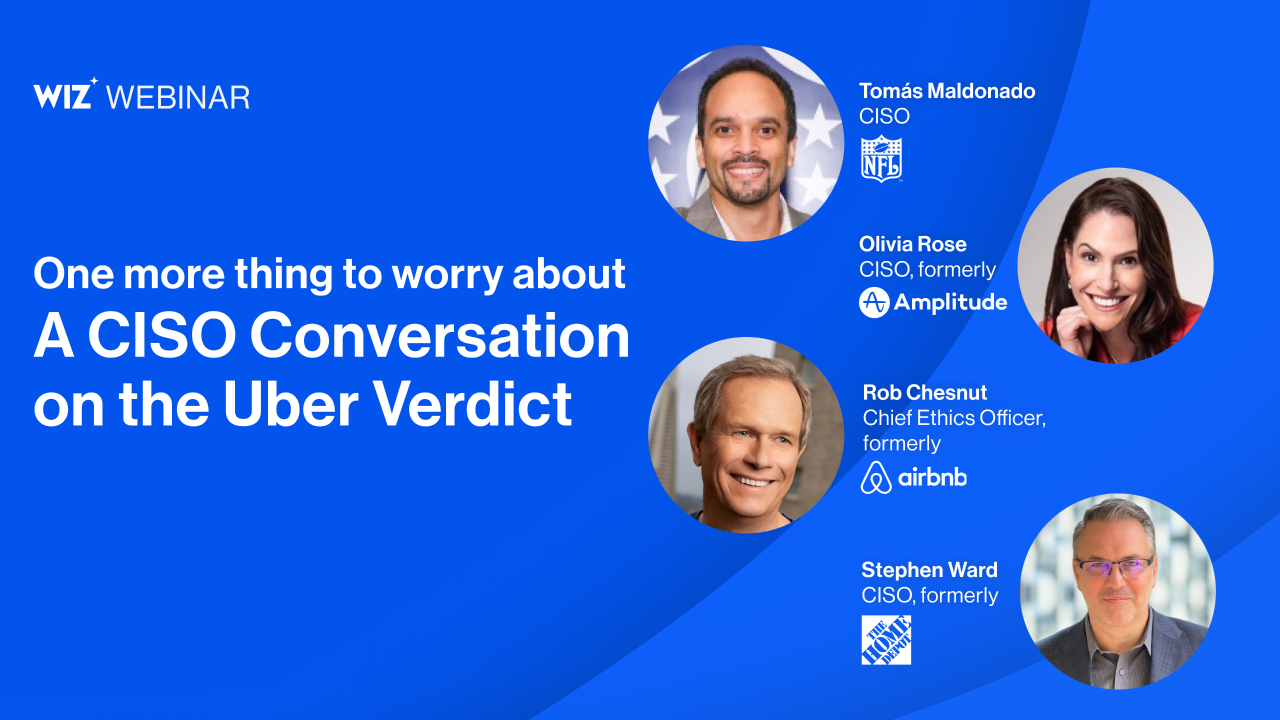 WIZ WEBINAR

One more thing to worry about
A CISO Conversation on the Uber Verdict

Tomás Maldonado
CISO
NFL

Olivia Rose
CISO, formerly
Amplitude

Rob Chesnut
Chief Ethics Officer, formerly
airbnb

Stephen Ward
CISO, formerly
THE HOME DEPOT